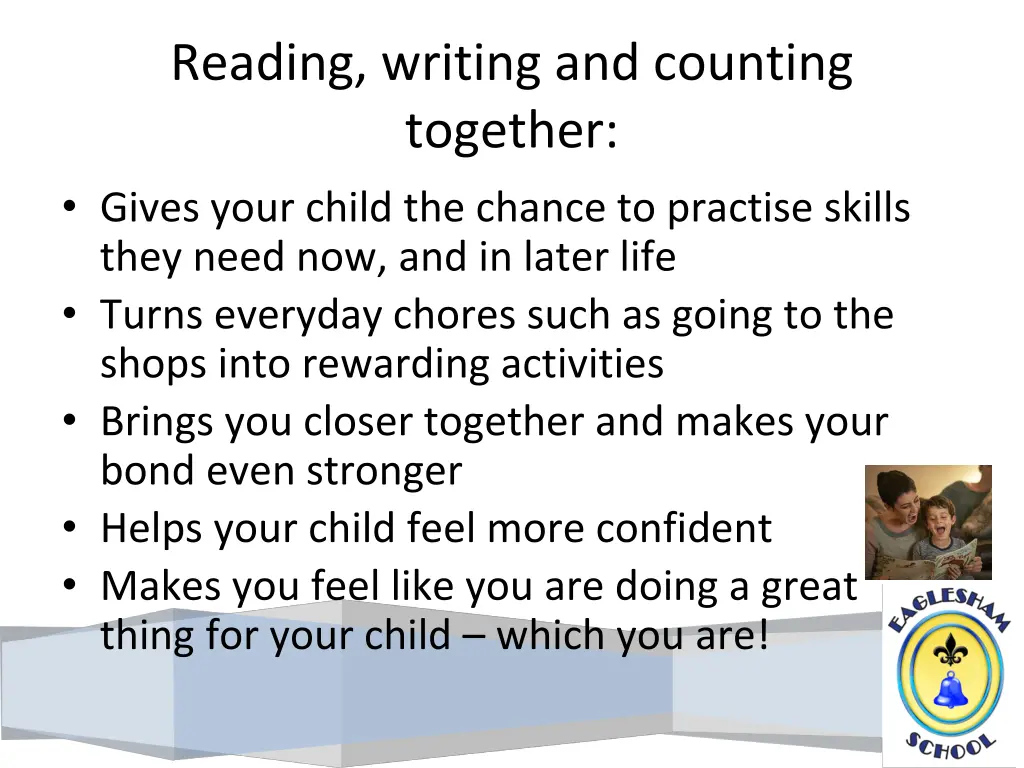 Reading, writing and counting together:

• Gives your child the chance to practise skills they need now, and in later life
• Turns everyday chores such as going to the shops into rewarding activities
• Brings you closer together and makes your bond even stronger
• Helps your child feel more confident
• Makes you feel like you are doing a great thing for your child – which you are!

EAGLESHAM SCHOOL